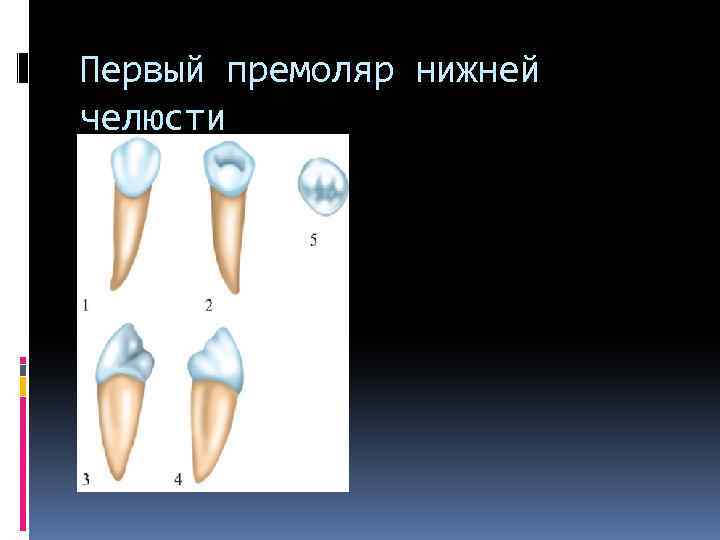 Первый премоляр нижней челюсти

5

1

2

3

4